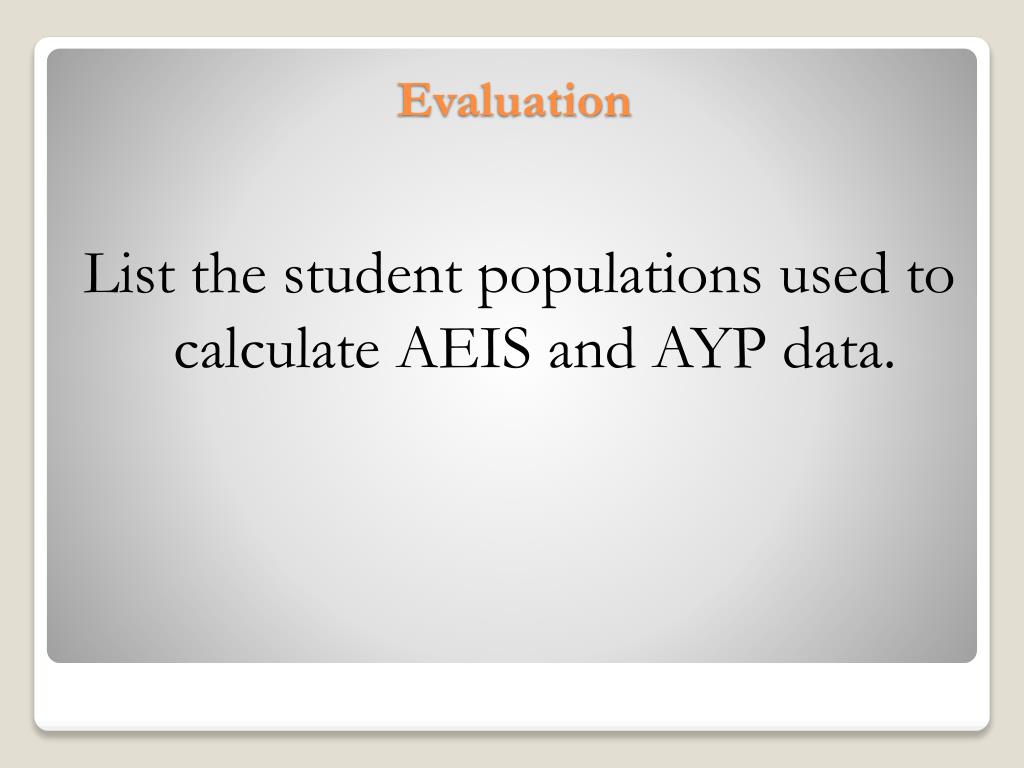 Evaluation

List the student populations used to calculate AEIS and AYP data.